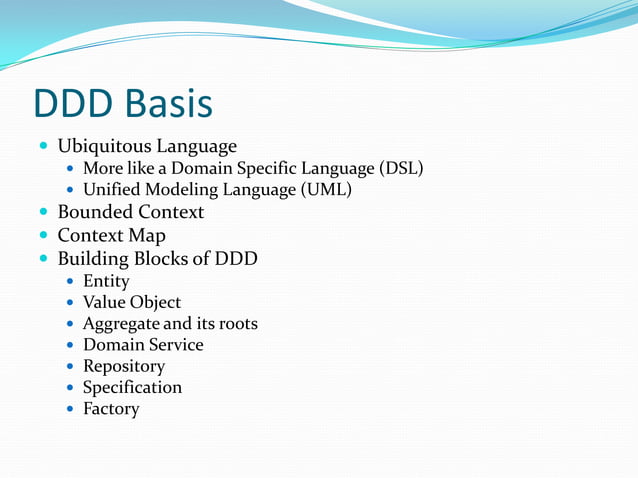 DDD Basis

- Ubiquitous Language
  - More like a Domain Specific Language (DSL)
  - Unified Modeling Language (UML)
- Bounded Context
- Context Map
- Building Blocks of DDD
  - Entity
  - Value Object
  - Aggregate and its roots
  - Domain Service
  - Repository
  - Specification
  - Factory